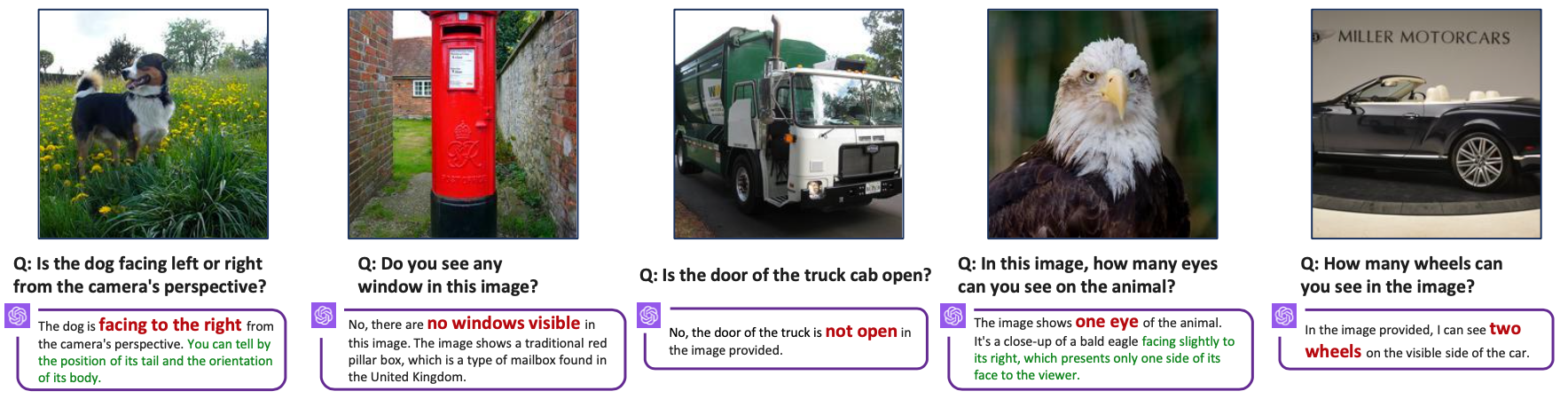 MILLER MOTORCARS

Q: Is the dog facing left or right from the camera's perspective?

The dog is facing to the right from the camera's perspective. You can tell by the position of its tail and the orientation of its body.

Q: Do you see any window in this image?

No, there are no windows visible in this image. The image shows a traditional red pillar box, which is a type of mailbox found in the United Kingdom.

Q: Is the door of the truck cab open?

No, the door of the truck is not open in the image provided.

Q: In this image, how many eyes can you see on the animal?

The image shows one eye of the animal. It's a close-up of a bald eagle facing slightly to its right, which presents only one side of its face to the viewer.

Q: How many wheels can you see in the image?

In the image provided, I can see two wheels on the visible side of the car.